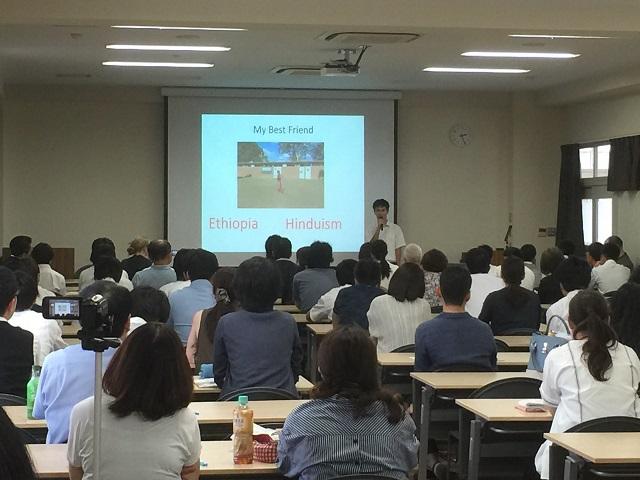 My Best Friend

Ethiopia Hinduism